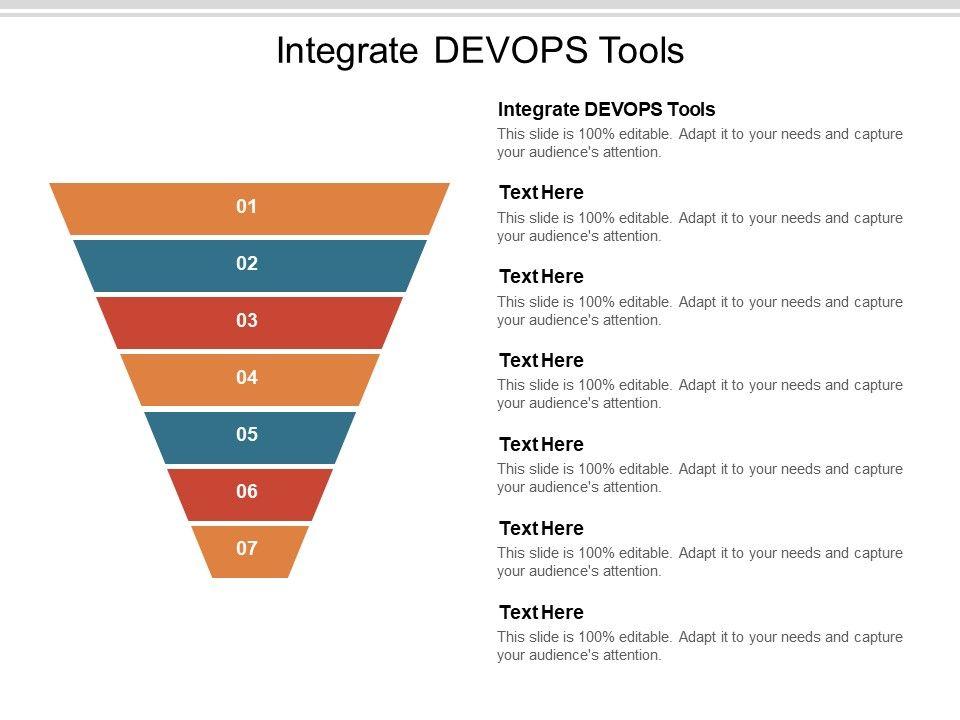 Integrate DEVOPS Tools

01

02

03

04

05

06

07

Integrate DEVOPS Tools
This slide is 100% editable. Adapt it to your needs and capture your audience's attention.

Text Here
This slide is 100% editable. Adapt it to your needs and capture your audience's attention.

Text Here
This slide is 100% editable. Adapt it to your needs and capture your audience's attention.

Text Here
This slide is 100% editable. Adapt it to your needs and capture your audience's attention.

Text Here
This slide is 100% editable. Adapt it to your needs and capture your audience's attention.

Text Here
This slide is 100% editable. Adapt it to your needs and capture your audience's attention.

Text Here
This slide is 100% editable. Adapt it to your needs and capture your audience's attention.